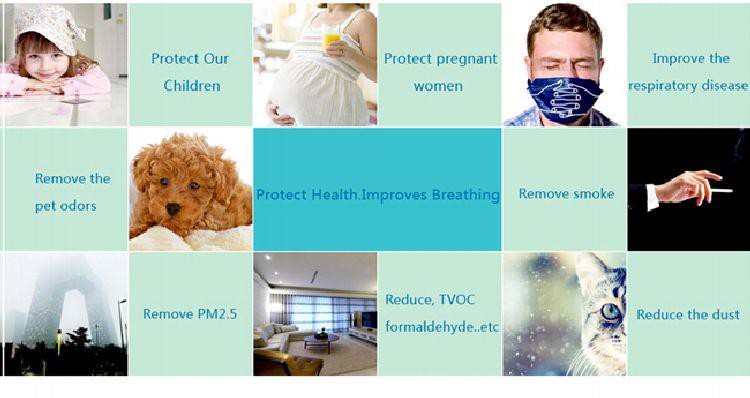 Protect Our Children

Protect pregnant women

Improve the respiratory disease

Remove the pet odors

Protect Health.Improves Breathing

Remove smoke

Remove PM2.5

Reduce, TVOC formaldehyde..etc

Reduce the dust